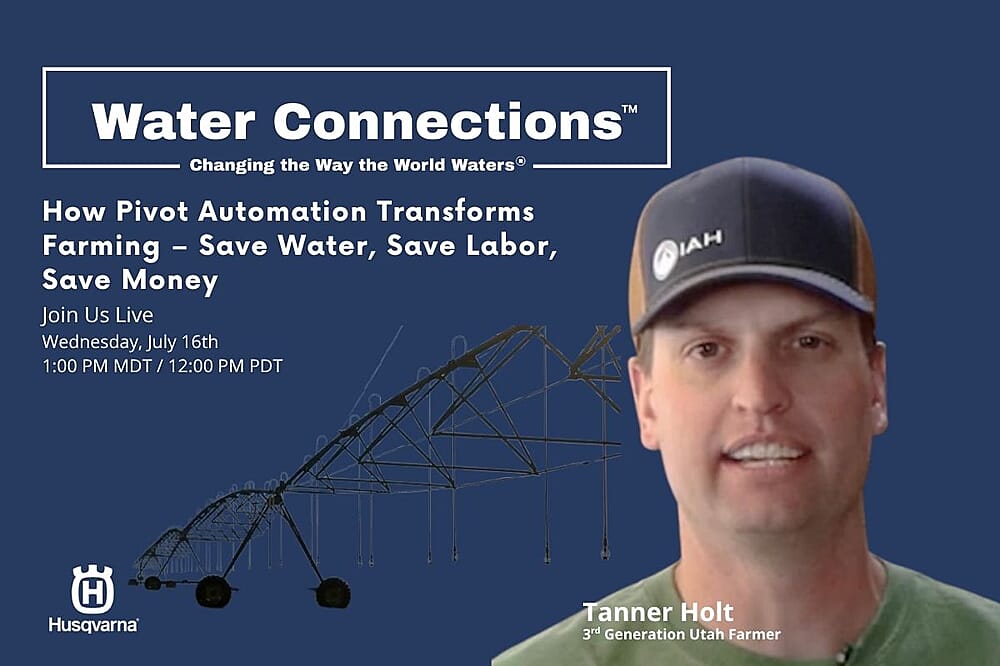 Water Connections™

Changing the Way the World Waters®

How Pivot Automation Transforms Farming – Save Water, Save Labor, Save Money

Join Us Live

Wednesday, July 16th

1:00 PM MDT / 12:00 PM PDT

IAH

Husqvarna

Tanner Holt

3rd Generation Utah Farmer